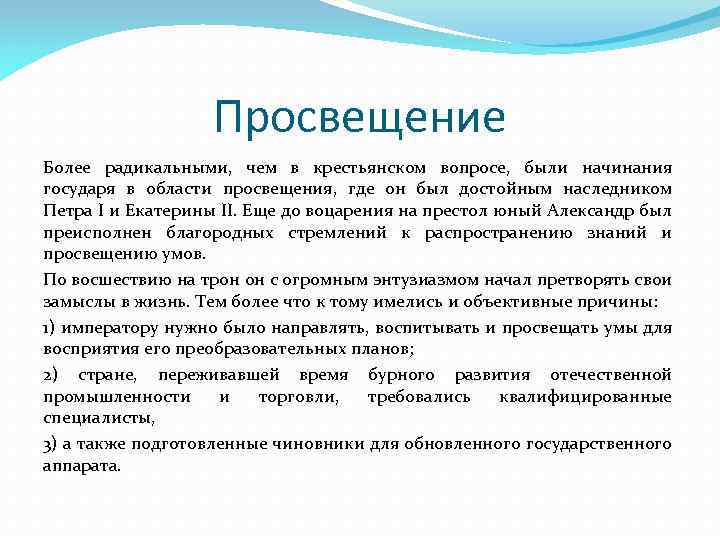 Просвещение

Более радикальными, чем в крестьянском вопросе, были начинания государя в области просвещения, где он был достойным наследником Петра I и Екатерины II. Еще до воцарения на престол юный Александр был преисполнен благородных стремлений к распространению знаний и просвещению умов.

По восшествию на трон он с огромным энтузиазмом начал претворять свои замыслы в жизнь. Тем более что к тому имелись и объективные причины:

1) императору нужно было направлять, воспитывать и просвещать умы для восприятия его преобразовательных планов;

2) стране, переживавшей время бурного развития отечественной промышленности и торговли, требовались квалифицированные специалисты,

3) а также подготовленные чиновники для обновленного государственного аппарата.